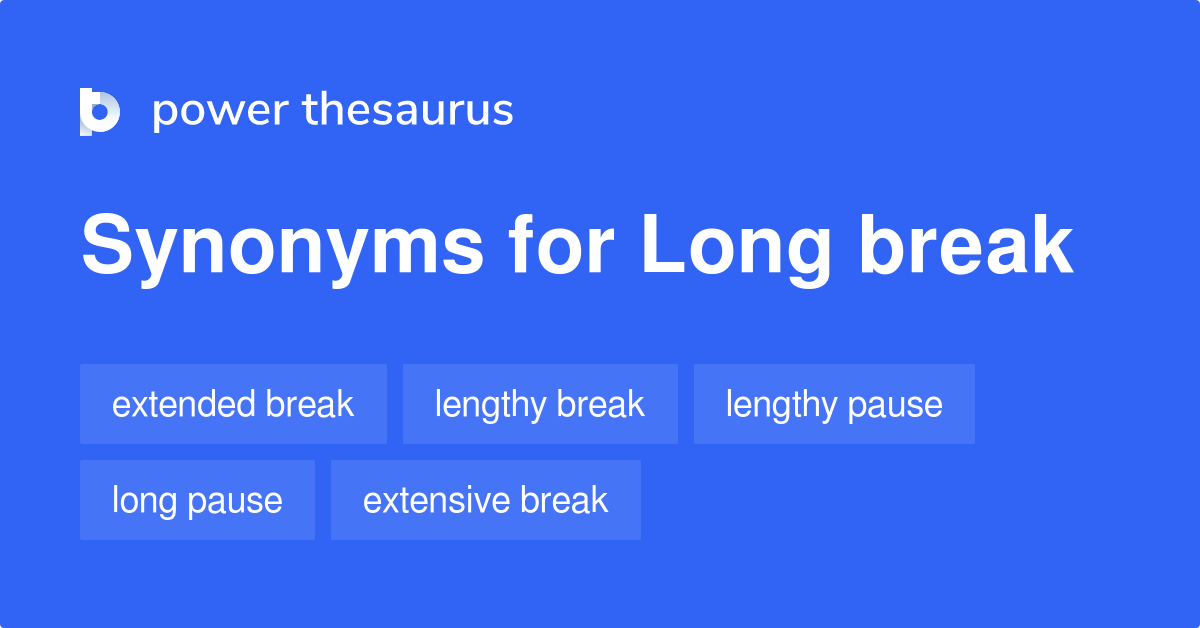 power thesaurus

Synonyms for Long break

extended break
lengthy break
lengthy pause
long pause
extensive break